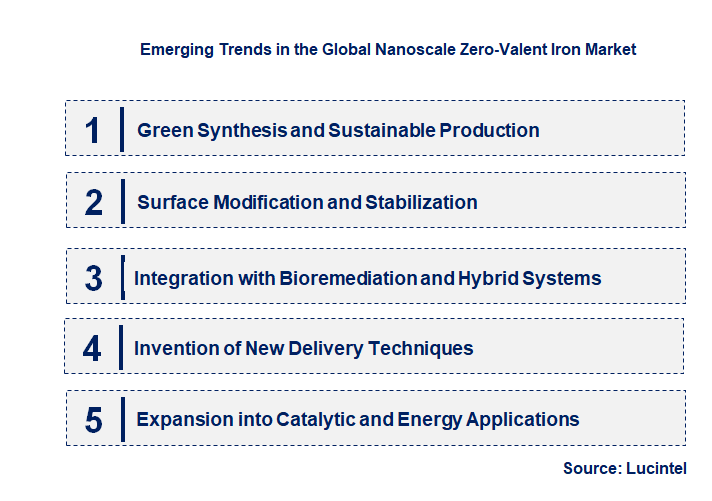 Emerging Trends in the Global Nanoscale Zero-Valent Iron Market

1 Green Synthesis and Sustainable Production

2 Surface Modification and Stabilization

3 Integration with Bioremediation and Hybrid Systems

4 Invention of New Delivery Techniques

5 Expansion into Catalytic and Energy Applications

Source: Lucintel